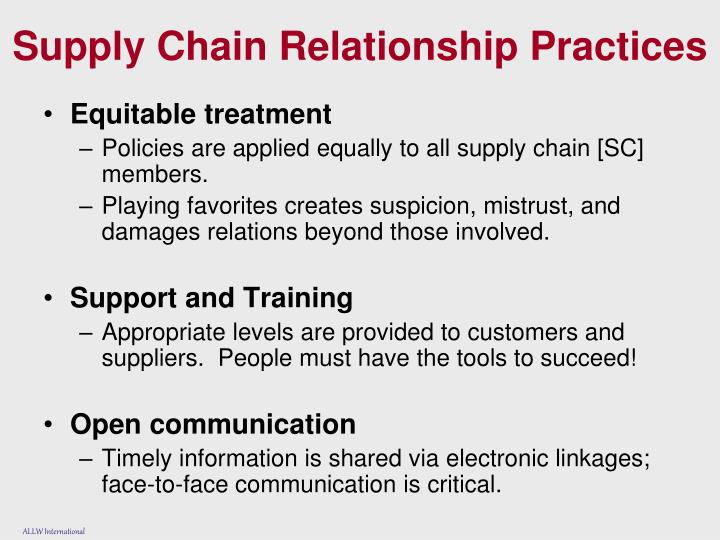 Supply Chain Relationship Practices

• Equitable treatment
– Policies are applied equally to all supply chain [SC] members.
– Playing favorites creates suspicion, mistrust, and damages relations beyond those involved.

• Support and Training
– Appropriate levels are provided to customers and suppliers. People must have the tools to succeed!

• Open communication
– Timely information is shared via electronic linkages; face-to-face communication is critical.

ALLW International